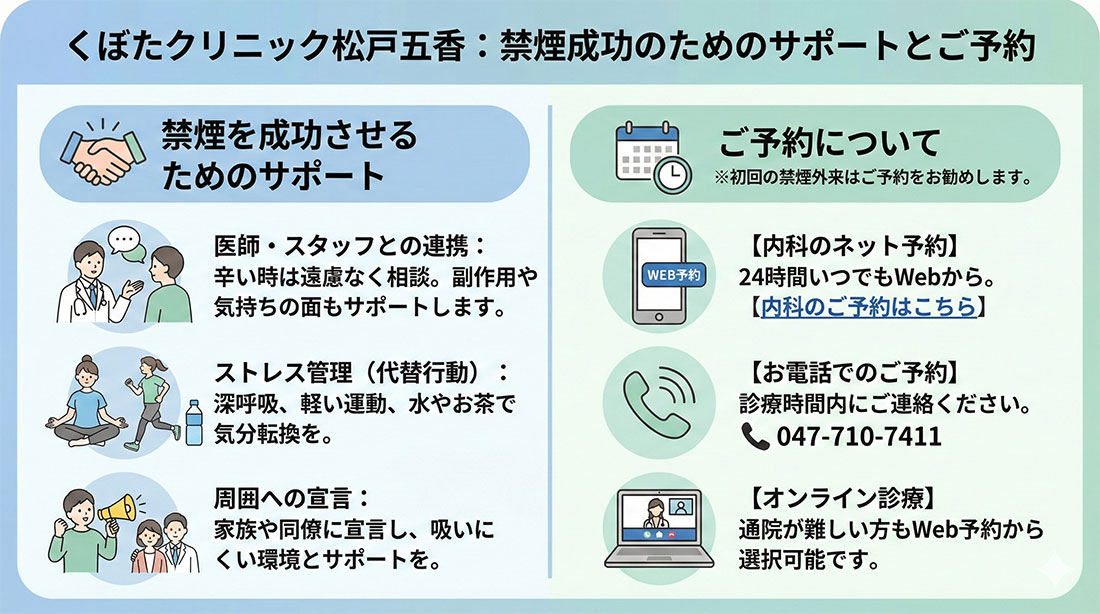 くぼたクリニック松戸五香：禁煙成功のためのサポートとご予約

禁煙を成功させるためのサポート

医師・スタッフとの連携：
辛い時は遠慮なく相談。副作用や気持ちの面もサポートします。

ストレス管理（代替行動）：
深呼吸、軽い運動、水やお茶で気分転換を。

周囲への宣言：
家族や同僚に宣言し、吸いにくい環境とサポートを。

ご予約について
※初回の禁煙外来はご予約をお勧めします。

WEB予約
【内科のネット予約】
24時間いつでもWebから。
【内科のご予約はこちら】

【お電話でのご予約】
診療時間内にご連絡ください。
047-710-7411

【オンライン診療】
通院が難しい方もWeb予約から選択可能です。